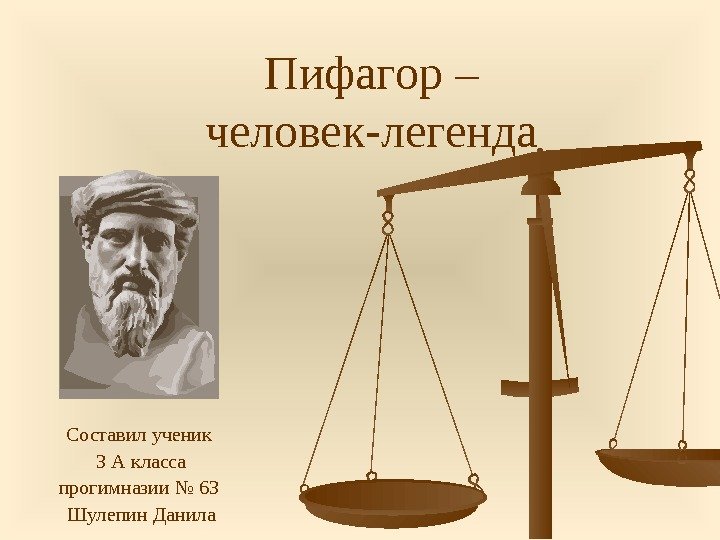 Пифагор –
человек-легенда

Составил ученик
3 А класса
прогимназии № 63
Шулепин Данила